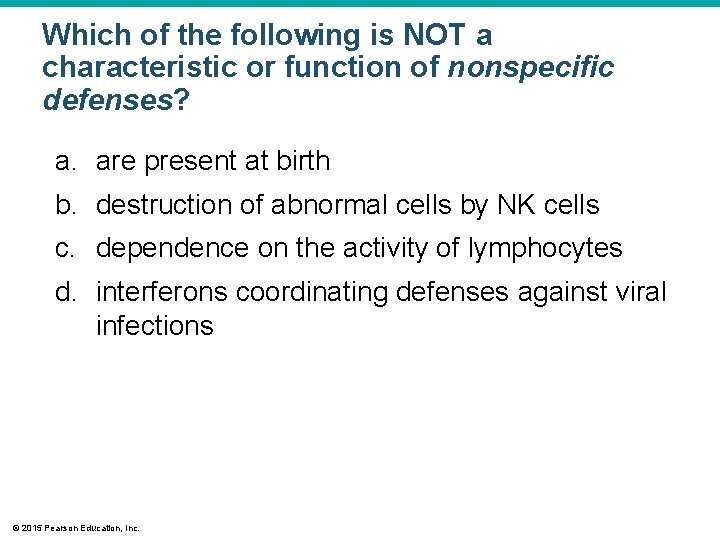 Which of the following is NOT a characteristic or function of nonspecific defenses?

a. are present at birth
b. destruction of abnormal cells by NK cells
c. dependence on the activity of lymphocytes
d. interferons coordinating defenses against viral infections

© 2015 Pearson Education, Inc.